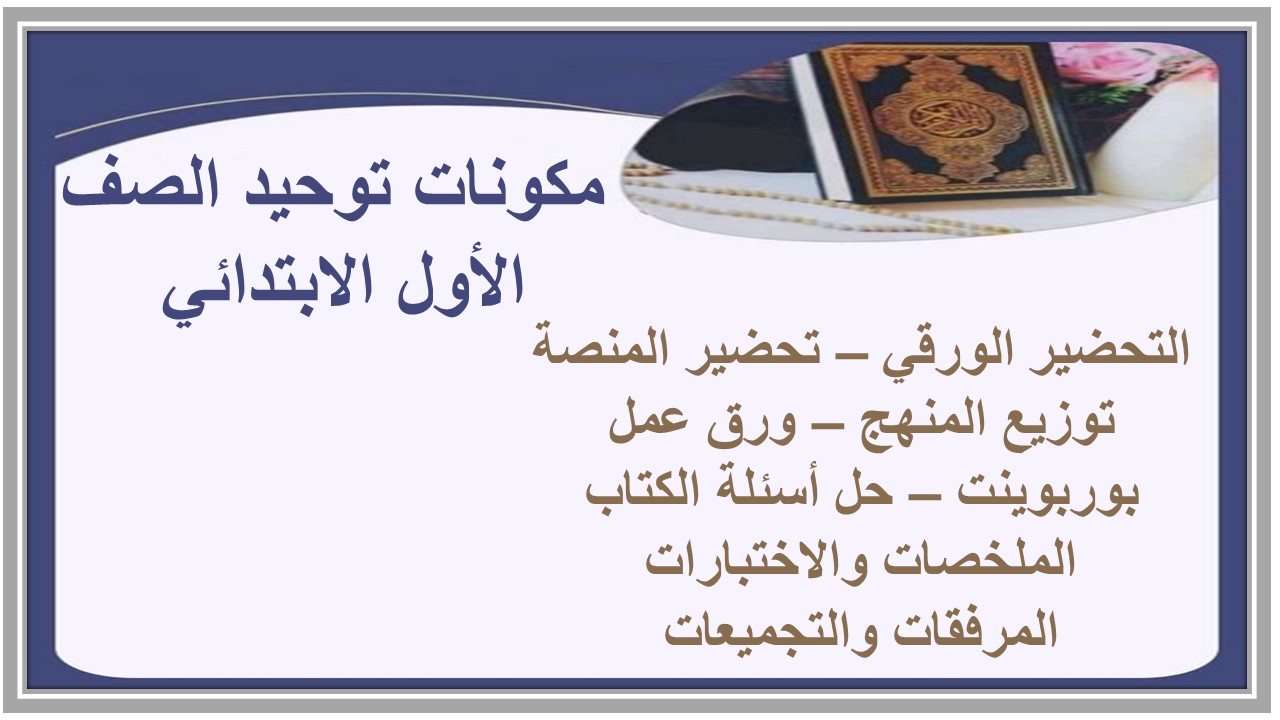 مكونات توحيد الصف
الأول الابتدائي

التحضير الورقي – تحضير المنصة
توزيع المنهج – ورق عمل
بوربوينت – حل أسئلة الكتاب
الملخصات والاختبارات
المرفقات والتجميعات